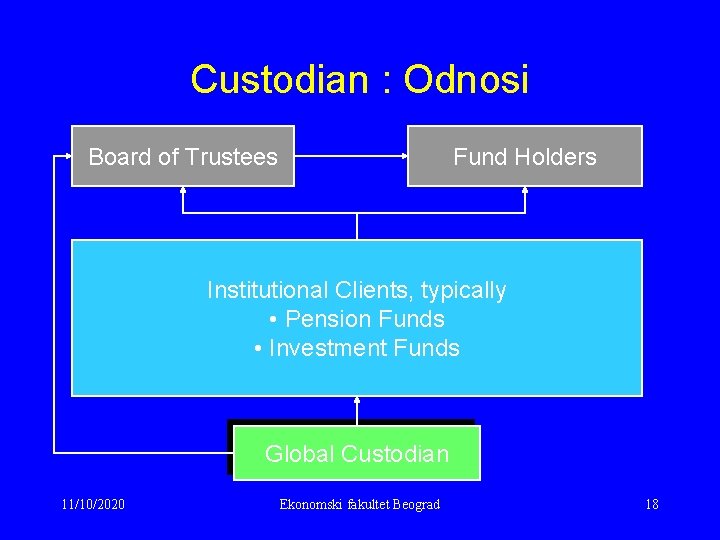 Custodian : Odnosi

Board of Trustees

Fund Holders

Institutional Clients, typically
• Pension Funds
• Investment Funds

Global Custodian

11/10/2020

Ekonomski fakultet Beograd

18